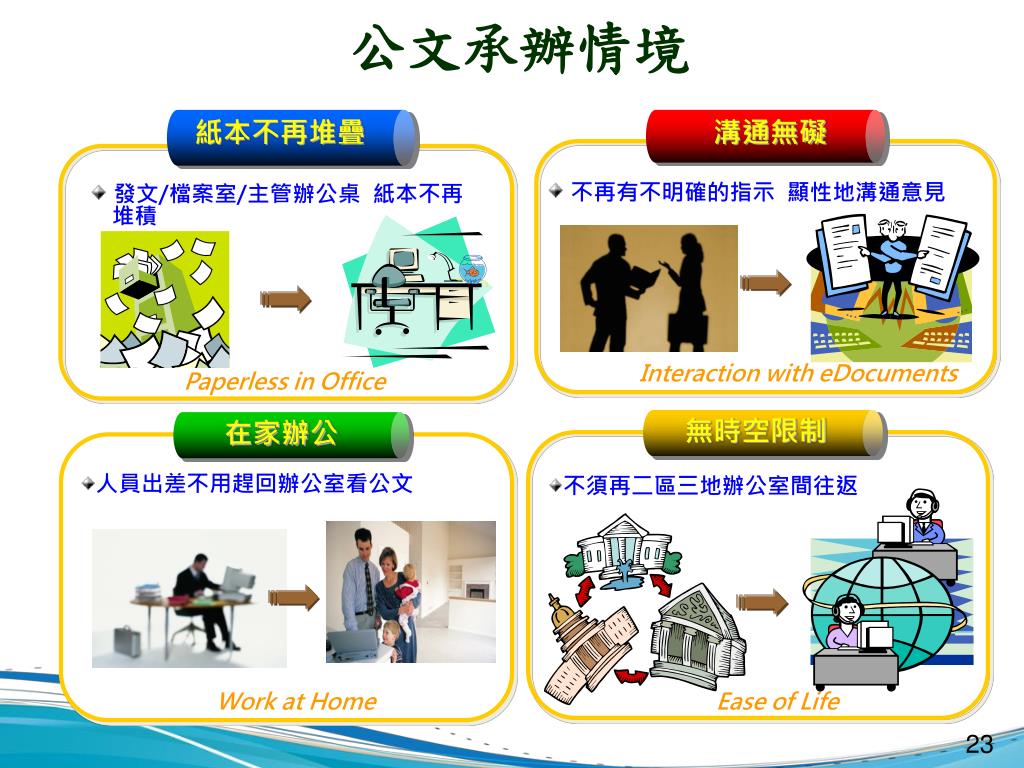 公文承辦情境

紙本不再堆疊

發文/檔案室/主管辦公桌 紙本不再堆積

Paperless in Office

溝通無礙

不再有不明確的指示 顯性地溝通意見

Interaction with eDocuments

在家辦公

人員出差不用趕回辦公室看公文

Work at Home

無時空限制

不須再二區三地辦公室間往返

Ease of Life

23